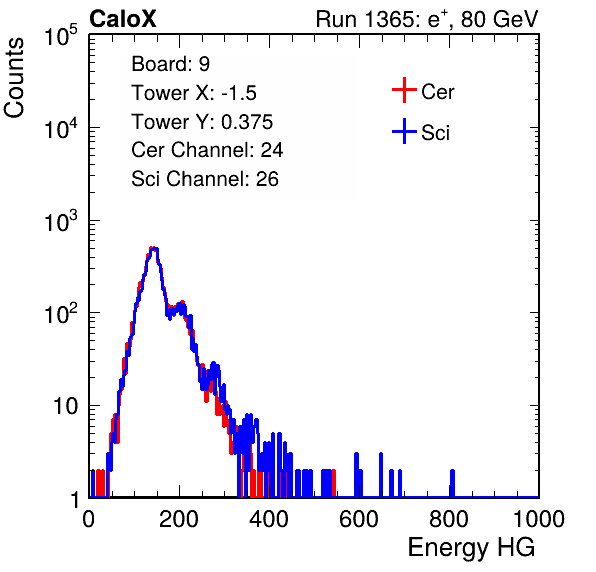 CaloX

Run 1365: $e^{+}$, 80 GeV

Counts

$10^5$
$10^4$
$10^3$
$10^2$
10
1

Board: 9
Tower X: -1.5
Tower Y: 0.375
Cer Channel: 24
Sci Channel: 26

Cer
Sci

0
200
400
600
800
1000

Energy HG